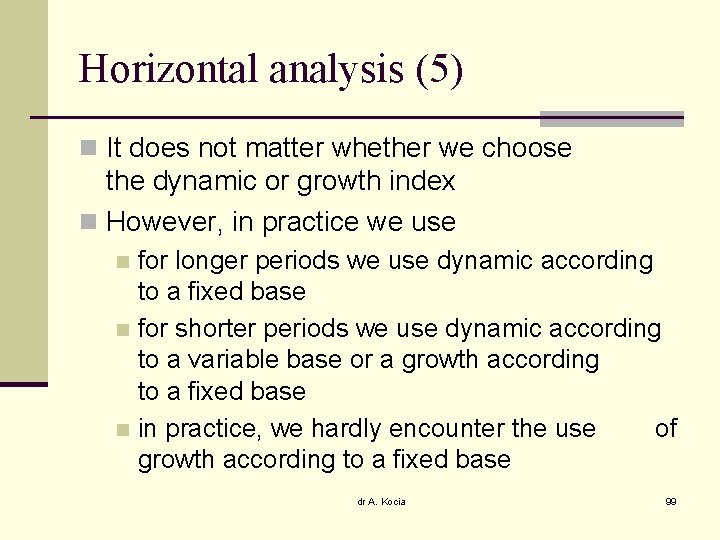 Horizontal analysis (5)

It does not matter whether we choose the dynamic or growth index

However, in practice we use

for longer periods we use dynamic according to a fixed base

for shorter periods we use dynamic according to a variable base or a growth according to a fixed base

in practice, we hardly encounter the use of growth according to a fixed base

dr A. Kocia

99